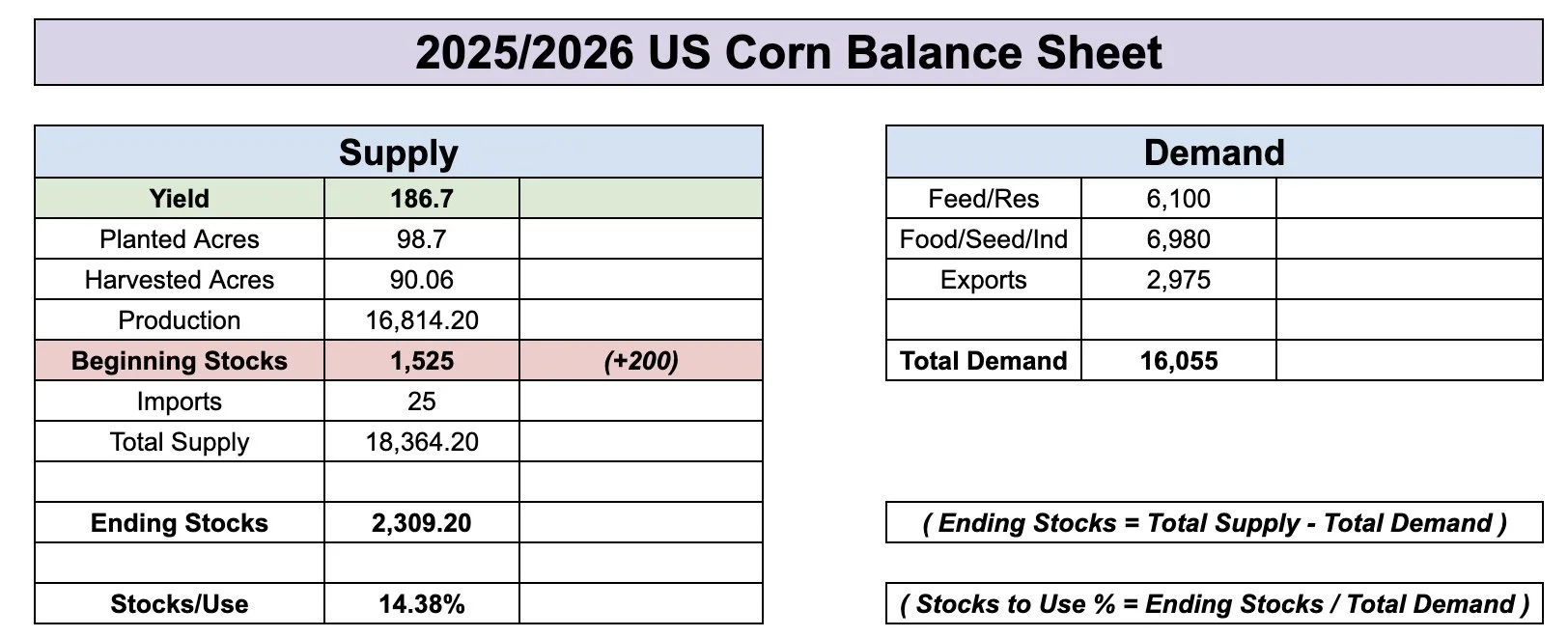 2025/2026 US Corn Balance Sheet

| Supply | | |
|---|---|---|
| Yield | 186.7 | |
| Planted Acres | 98.7 | |
| Harvested Acres | 90.06 | |
| Production | 16,814.20 | |
| Beginning Stocks | 1,525 | (+200) |
| Imports | 25 | |
| Total Supply | 18,364.20 | |
| | | |
| Ending Stocks | 2,309.20 | |
| | | |
| Stocks/Use | 14.38% | |

| Demand | | |
|---|---|---|
| Feed/Res | 6,100 | |
| Food/Seed/Ind | 6,980 | |
| Exports | 2,975 | |
| | | |
| Total Demand | 16,055 | |

( Ending Stocks = Total Supply - Total Demand )

( Stocks to Use % = Ending Stocks / Total Demand )